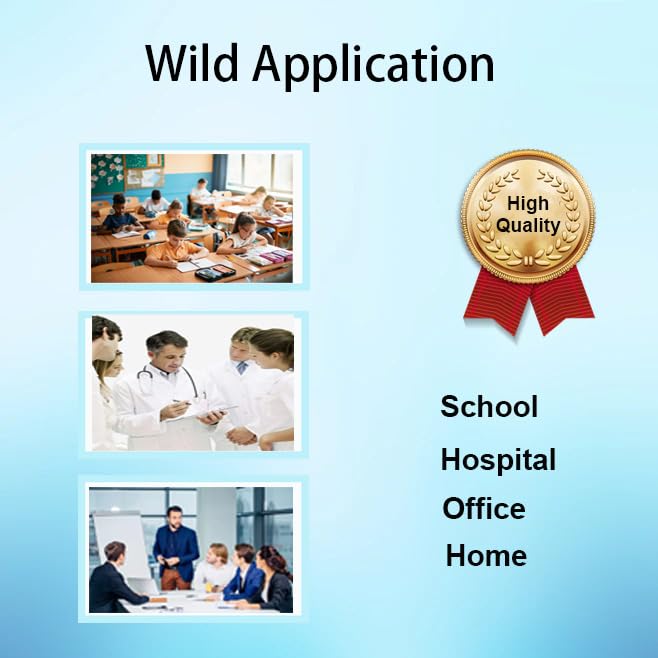 Wild Application

High Quality

School

Hospital

Office

Home